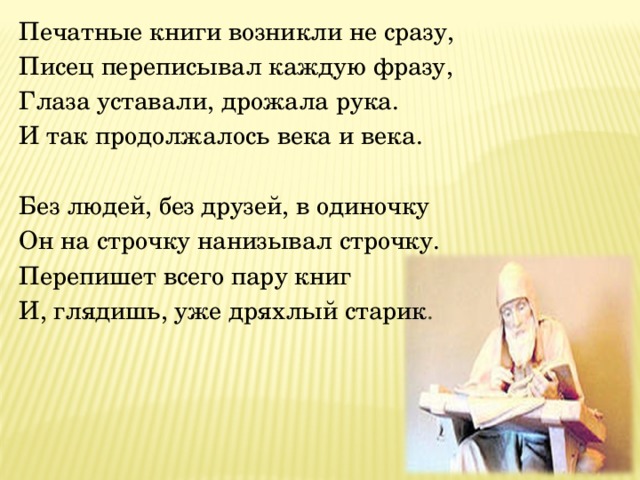 Печатные книги возникли не сразу,
Писец переписывал каждую фразу,
Глаза уставали, дрожала рука.
И так продолжалось века и века.

Без людей, без друзей, в одиночку
Он на строчку нанизывал строчку.
Перепишет всего пару книг
И, глядишь, уже дряхлый старик.